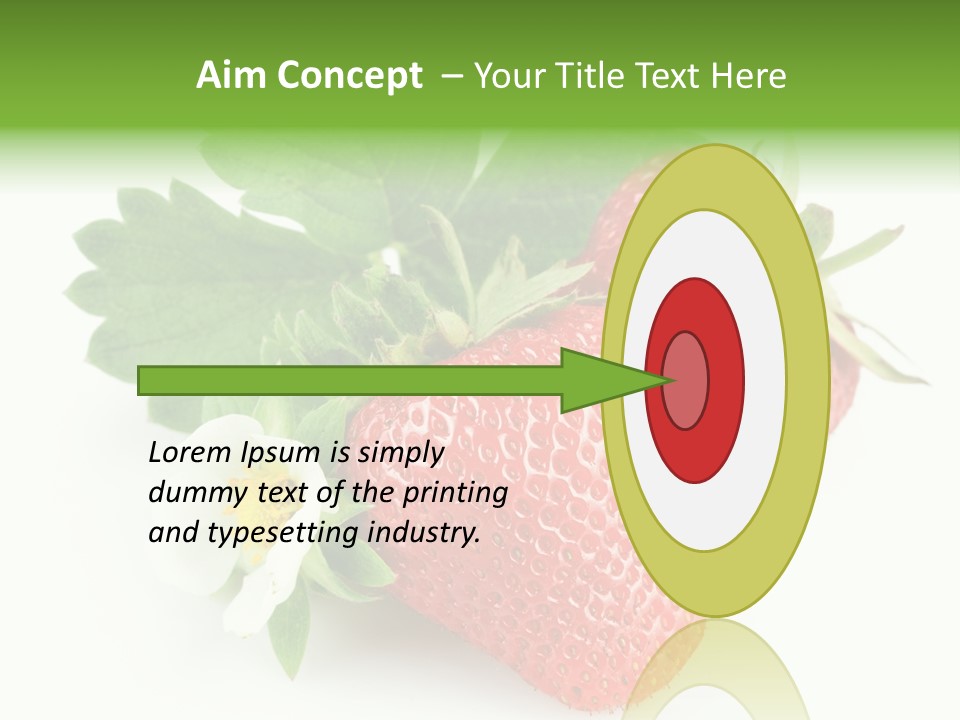 Aim Concept – Your Title Text Here

Lorem Ipsum is simply dummy text of the printing and typesetting industry.